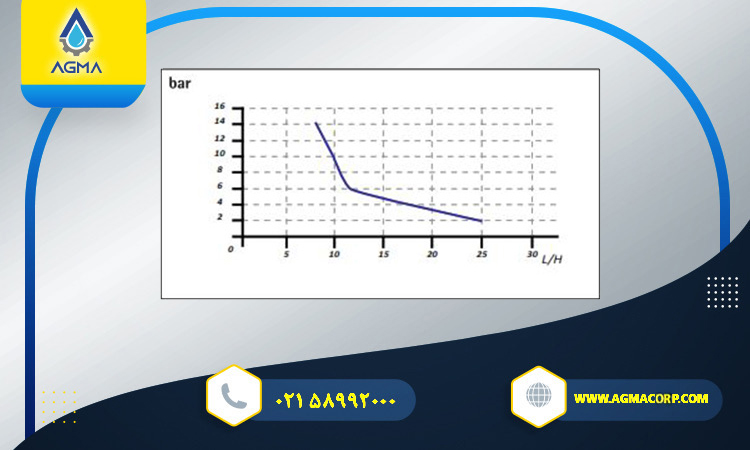 AGMA

bar

16
14
12
10
8
6
4
2
0
5
10
15
20
25
30
L/H

۰۲۱ ۵۸۹۹۲۰۰۰

WWW.AGMACORP.COM